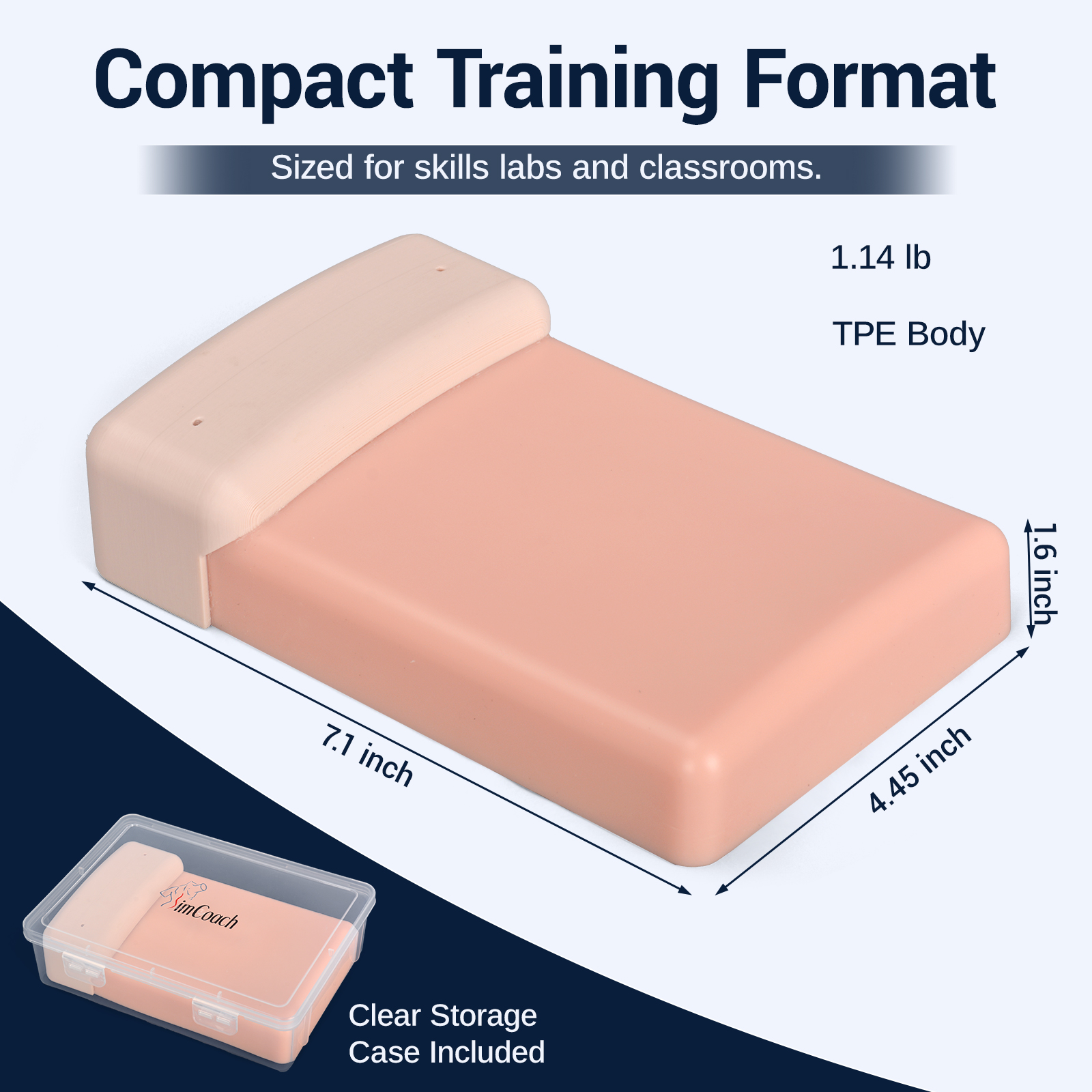 Compact Training Format

Sized for skills labs and classrooms.

1.14 lb

TPE Body

1.6 inch

7.1 inch

4.45 inch

SimCoach

Clear Storage
Case Included